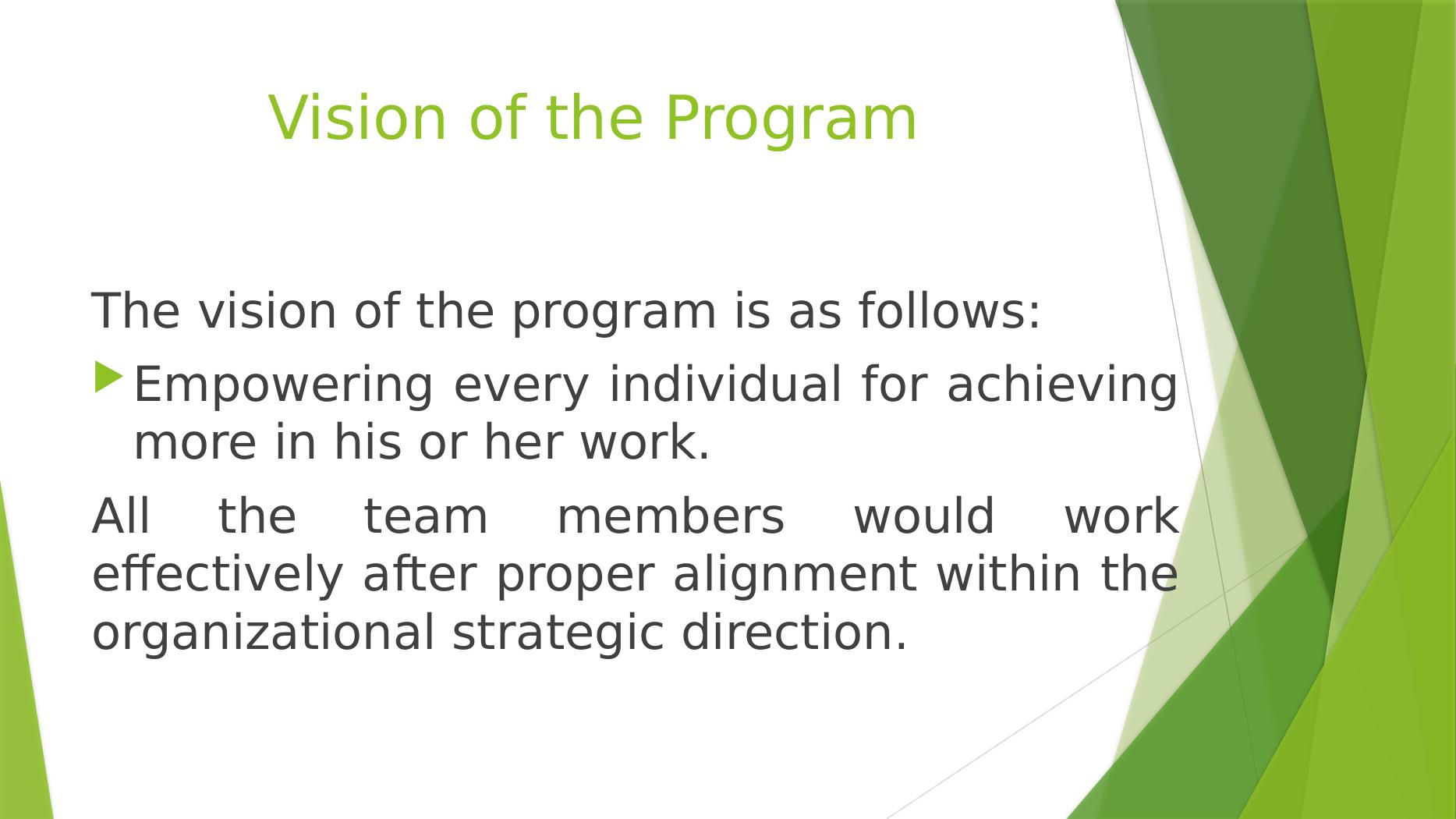 Vision of the Program

The vision of the program is as follows:

Empowering every individual for achieving more in his or her work.

All the team members would work effectively after proper alignment within the organizational strategic direction.